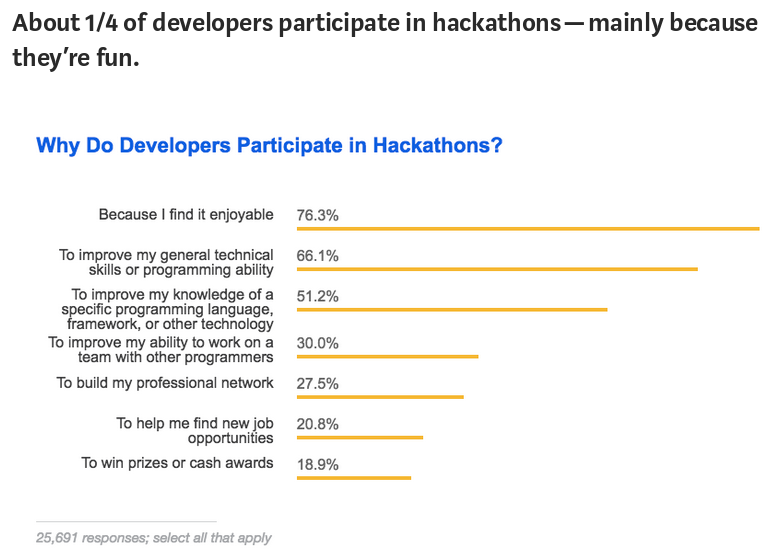 About 1/4 of developers participate in hackathons — mainly because they're fun.

Why Do Developers Participate in Hackathons?

Because I find it enjoyable 76.3%

To improve my general technical skills or programming ability 66.1%

To improve my knowledge of a specific programming language, framework, or other technology 51.2%

To improve my ability to work on a team with other programmers 30.0%

To build my professional network 27.5%

To help me find new job opportunities 20.8%

To win prizes or cash awards 18.9%

25,691 responses; select all that apply